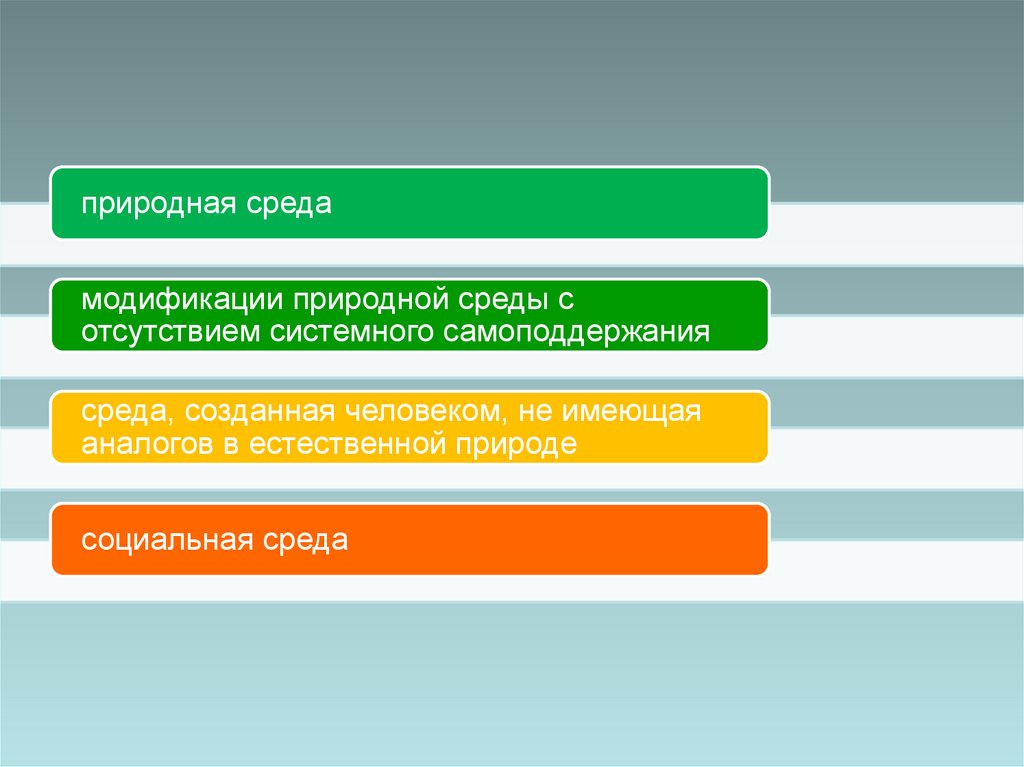 природная среда

модификации природной среды с отсутствием системного самоподдержания

среда, созданная человеком, не имеющая аналогов в естественной природе

социальная среда